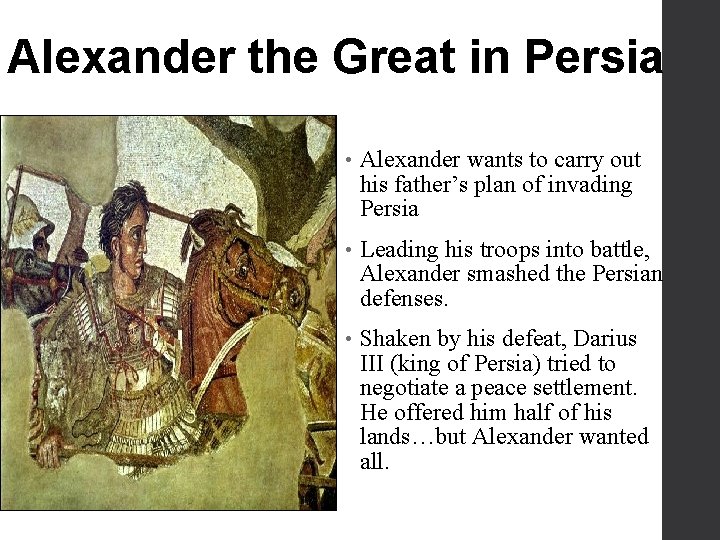 Alexander the Great in Persia

• Alexander wants to carry out his father’s plan of invading Persia

• Leading his troops into battle, Alexander smashed the Persian defenses.

• Shaken by his defeat, Darius III (king of Persia) tried to negotiate a peace settlement. He offered him half of his lands…but Alexander wanted all.